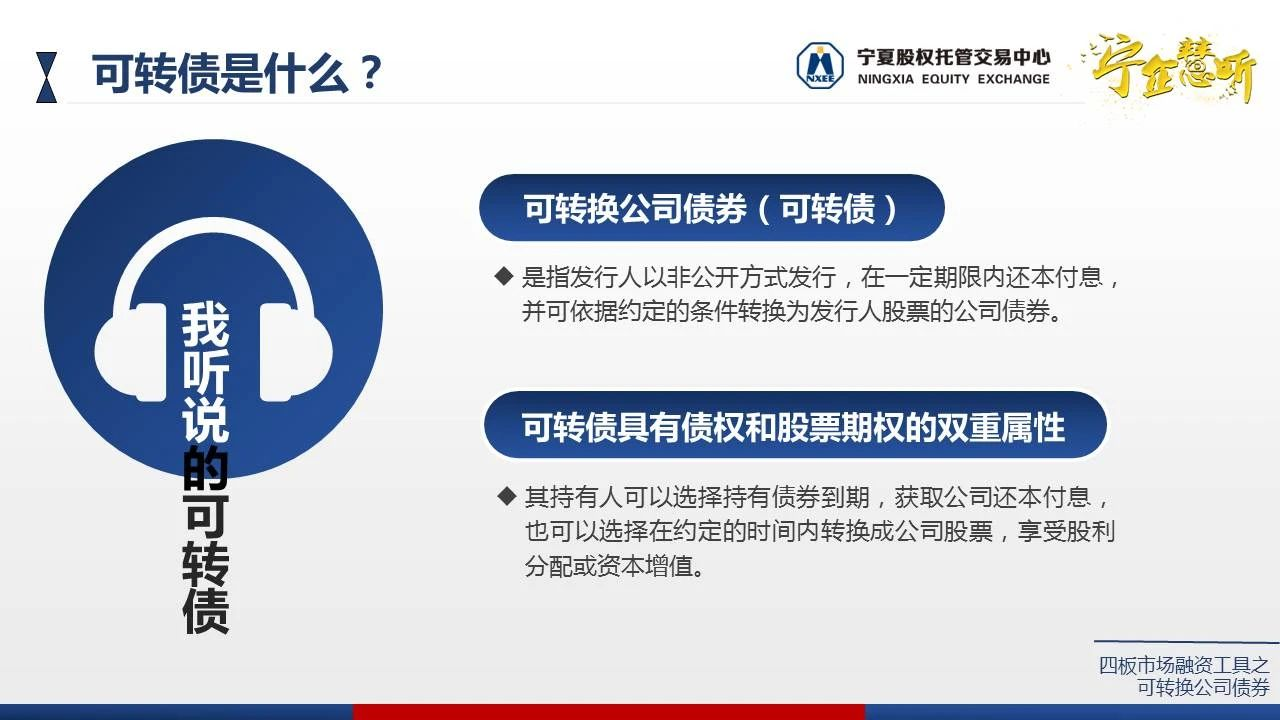 可转债是什么？

NXEE 宁夏股权托管交易中心
NINGXIA EQUITY EXCHANGE

宁企慧听

我听说的可转债

可转换公司债券（可转债）

◆ 是指发行人以非公开方式发行，在一定期限内还本付息，并可依据约定的条件转换为发行人股票的公司债券。

可转债具有债权和股票期权的双重属性

◆ 其持有人可以选择持有债券到期，获取公司还本付息，也可以选择在约定的时间内转换成公司股票，享受股利分配或资本增值。

四板市场融资工具之
可转换公司债券